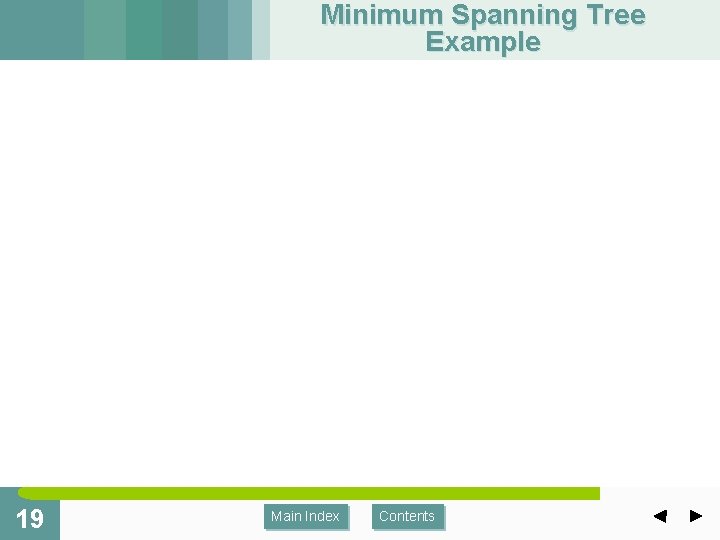 Minimum Spanning Tree Example

19

Main Index

Contents